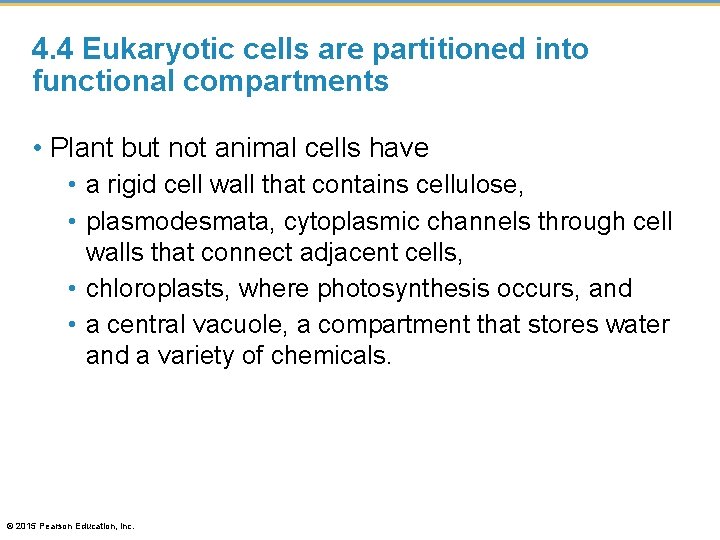 4.4 Eukaryotic cells are partitioned into functional compartments

• Plant but not animal cells have
  • a rigid cell wall that contains cellulose,
  • plasmodesmata, cytoplasmic channels through cell walls that connect adjacent cells,
  • chloroplasts, where photosynthesis occurs, and
  • a central vacuole, a compartment that stores water and a variety of chemicals.

© 2015 Pearson Education, Inc.